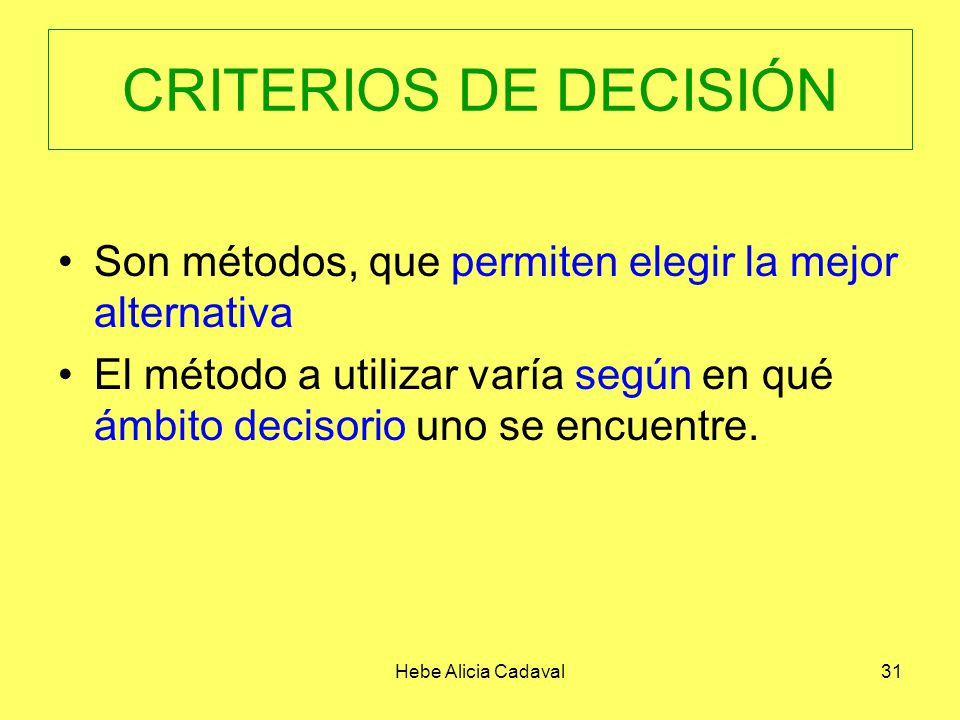 CRITERIOS DE DECISIÓN

• Son métodos, que permiten elegir la mejor alternativa

• El método a utilizar varía según en qué ámbito decisorio uno se encuentre.

Hebe Alicia Cadaval

31